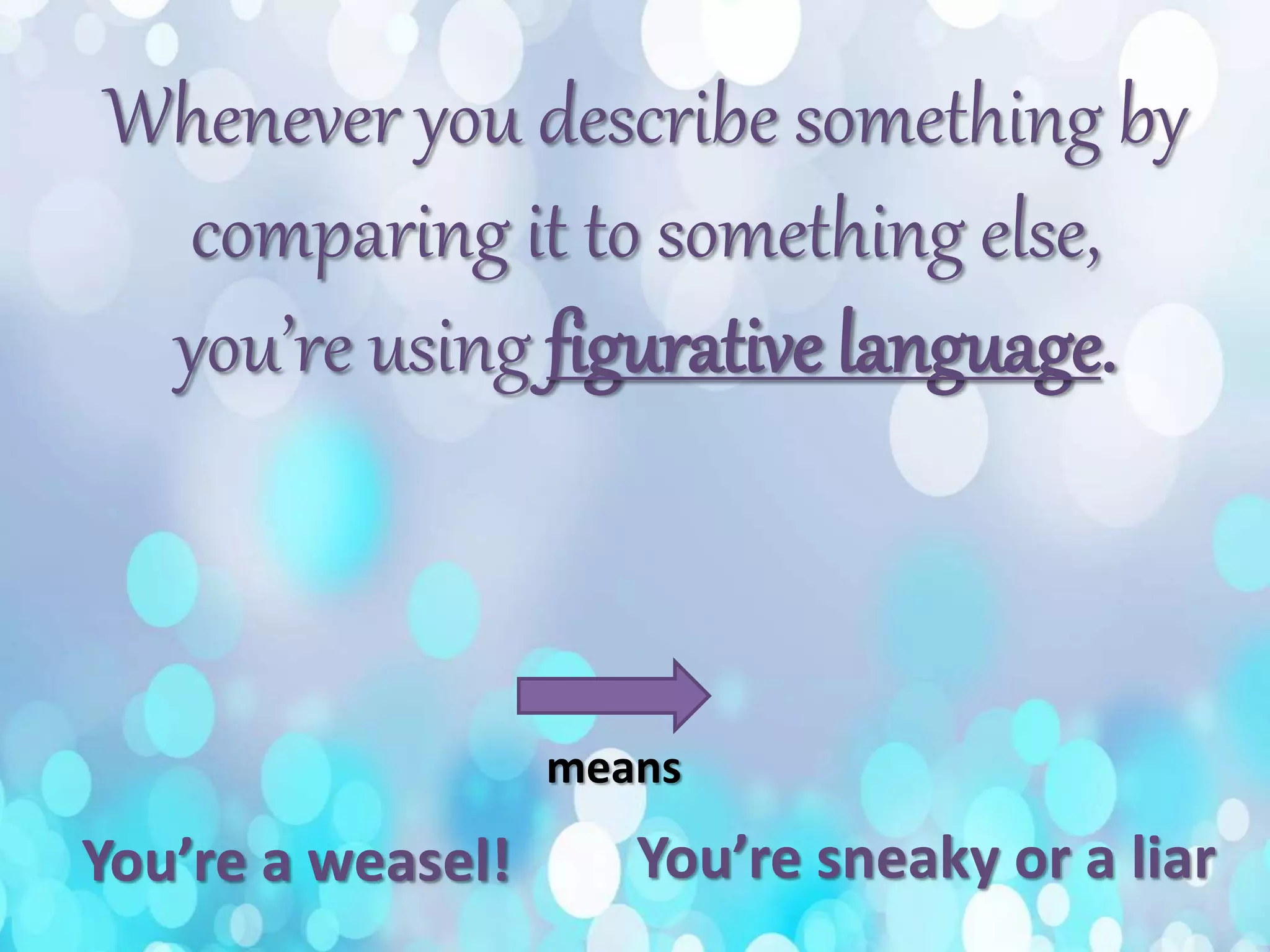 Whenever you describe something by comparing it to something else, you're using figurative language.

means

You're a weasel!

You're sneaky or a liar